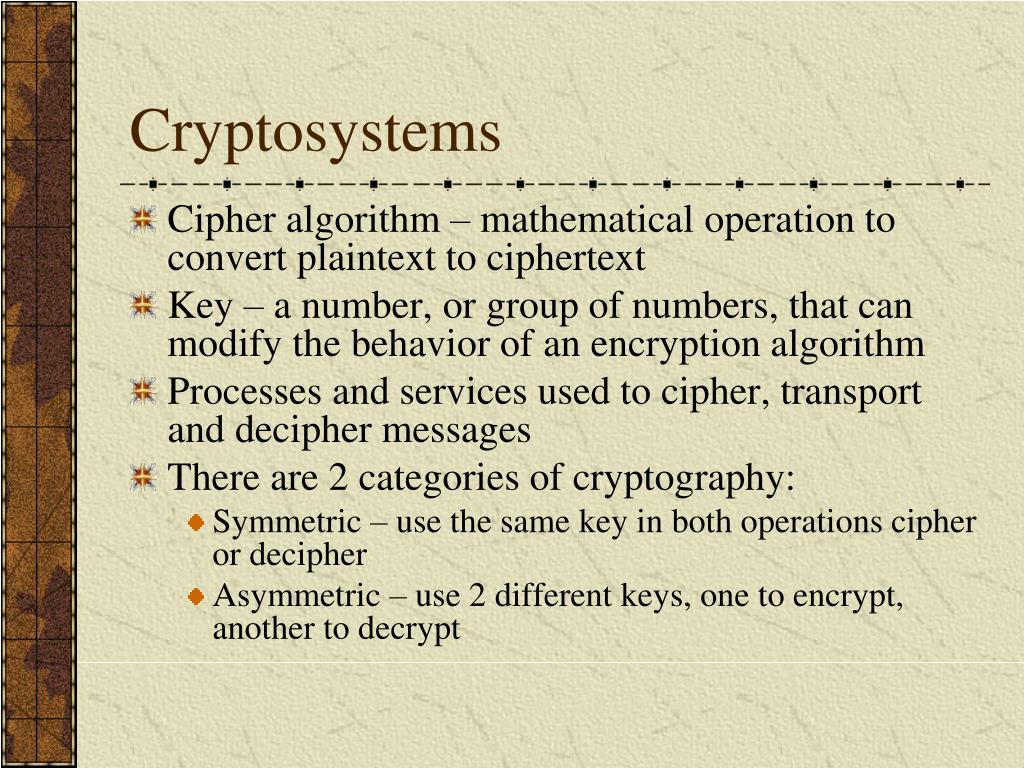 Cryptosystems

Cipher algorithm – mathematical operation to convert plaintext to ciphertext

Key – a number, or group of numbers, that can modify the behavior of an encryption algorithm

Processes and services used to cipher, transport and decipher messages

There are 2 categories of cryptography:

Symmetric – use the same key in both operations cipher or decipher

Asymmetric – use 2 different keys, one to encrypt, another to decrypt